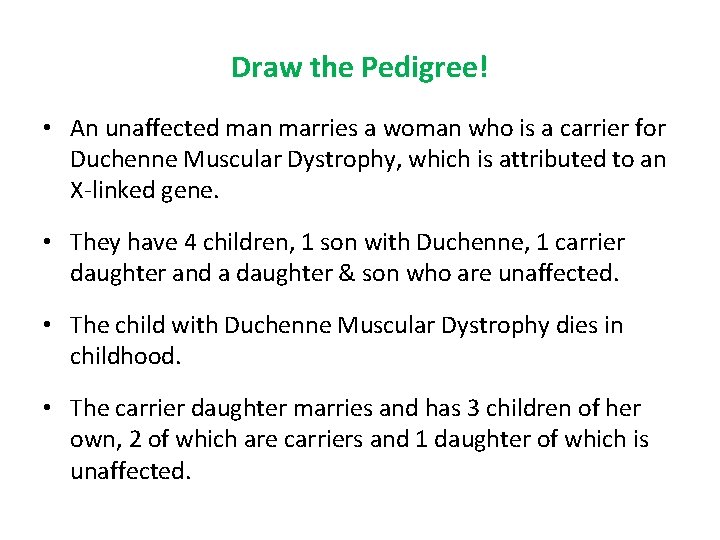 Draw the Pedigree!

• An unaffected man marries a woman who is a carrier for Duchenne Muscular Dystrophy, which is attributed to an X-linked gene.

• They have 4 children, 1 son with Duchenne, 1 carrier daughter and a daughter & son who are unaffected.

• The child with Duchenne Muscular Dystrophy dies in childhood.

• The carrier daughter marries and has 3 children of her own, 2 of which are carriers and 1 daughter of which is unaffected.